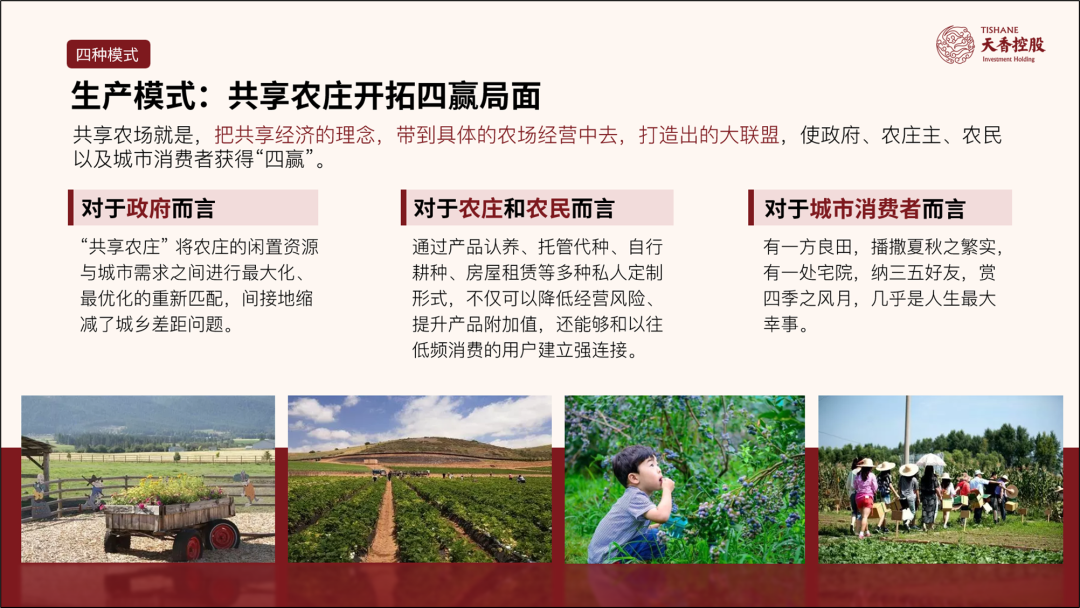 四种模式

TISHANE
天香控股
Investment Holding

生产模式：共享农庄开拓四赢局面

共享农场就是，把共享经济的理念，带到具体的农场经营中去，打造出的大联盟，使政府、农庄主、农民以及城市消费者获得“四赢”。

对于政府而言

“共享农庄”将农庄的闲置资源与城市需求之间进行最大化、最优化的重新匹配，间接地缩减了城乡差距问题。

对于农庄和农民而言

通过产品认养、托管代种、自行耕种、房屋租赁等多种私人定制形式，不仅可以降低经营风险、提升产品附加值，还能够和以往低频消费的用户建立强连接。

对于城市消费者而言

有一方良田，播撒夏秋之繁实，有一处宅院，纳三五好友，赏四季之风月，几乎是人生最大幸事。